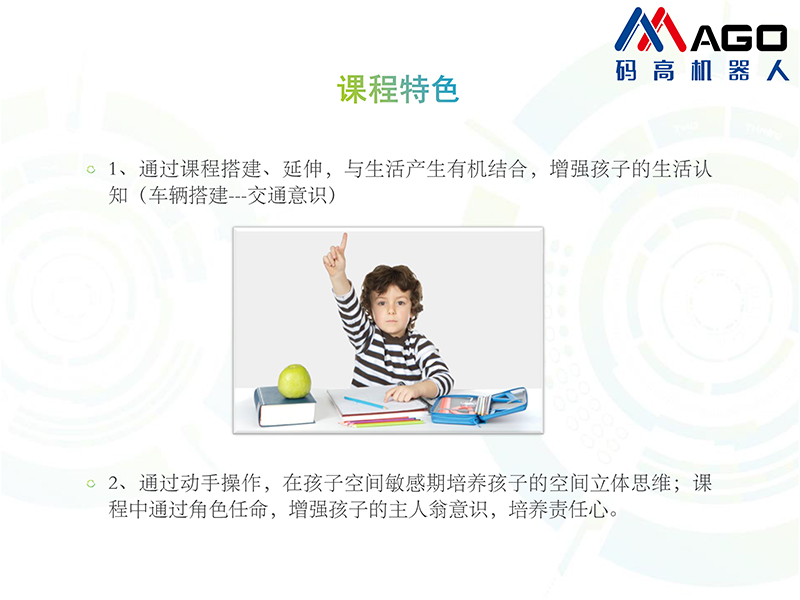 MAGO
码高机器人

课程特色

1、通过课程搭建、延伸，与生活产生有机结合，增强孩子的生活认知（车辆搭建---交通意识）

2、通过动手操作，在孩子空间敏感期培养孩子的空间立体思维；课程中通过角色任命，增强孩子的主人翁意识，培养责任心。